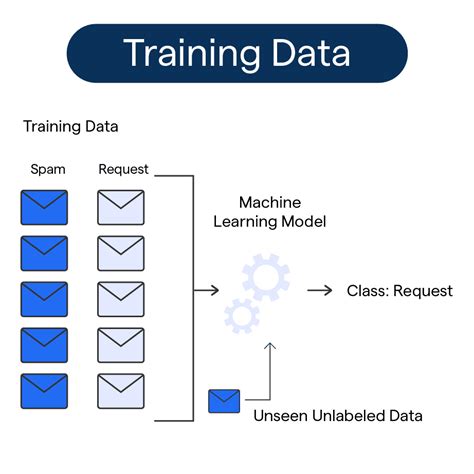 Training Data

Training Data

Spam

Request

Machine Learning Model

Class: Request

Unseen Unlabeled Data